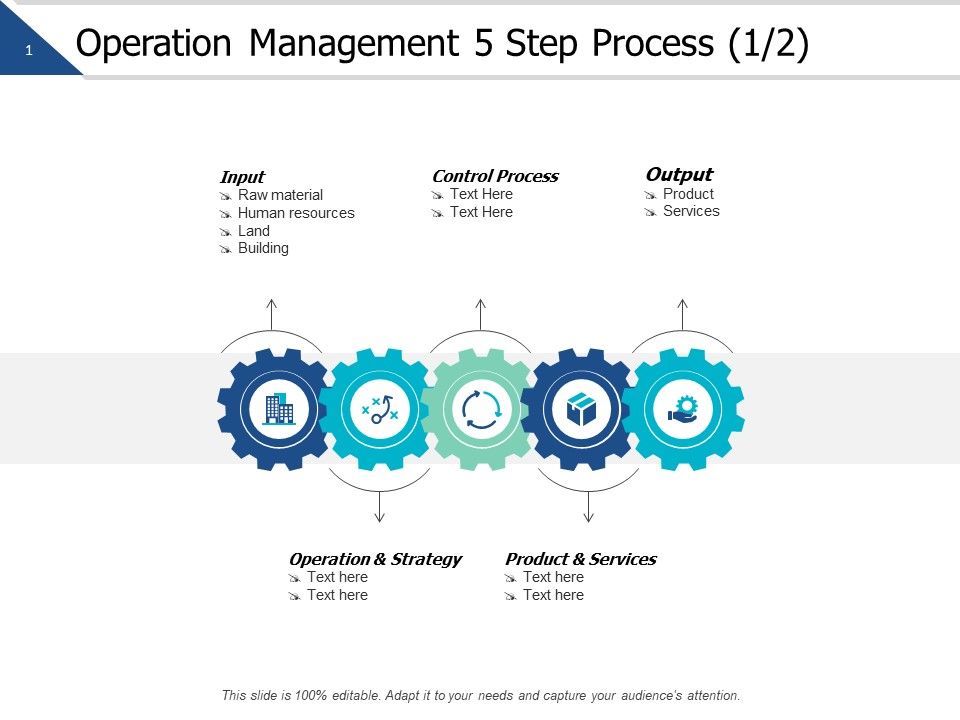 1

Operation Management 5 Step Process (1/2)

Input
Raw material
Human resources
Land
Building

Control Process
Text Here
Text Here

Output
Product
Services

Operation & Strategy
Text here
Text here

Product & Services
Text here
Text here

This slide is 100% editable. Adapt it to your needs and capture your audience's attention.